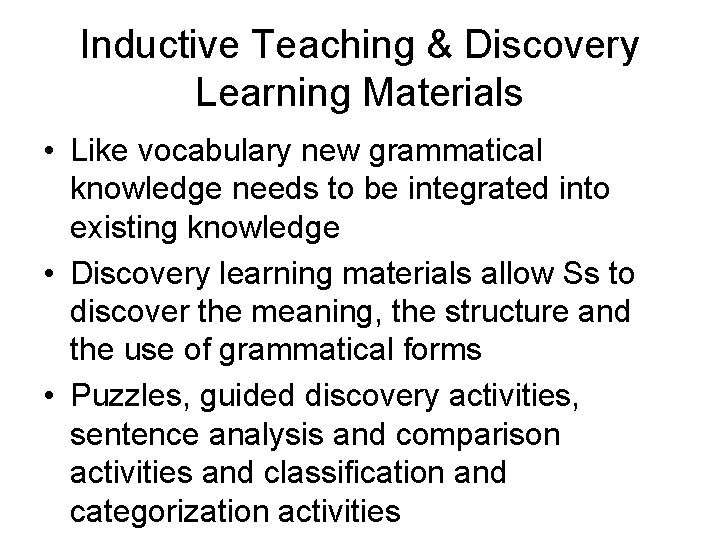 Inductive Teaching & Discovery Learning Materials

• Like vocabulary new grammatical knowledge needs to be integrated into existing knowledge
• Discovery learning materials allow Ss to discover the meaning, the structure and the use of grammatical forms
• Puzzles, guided discovery activities, sentence analysis and comparison activities and classification and categorization activities